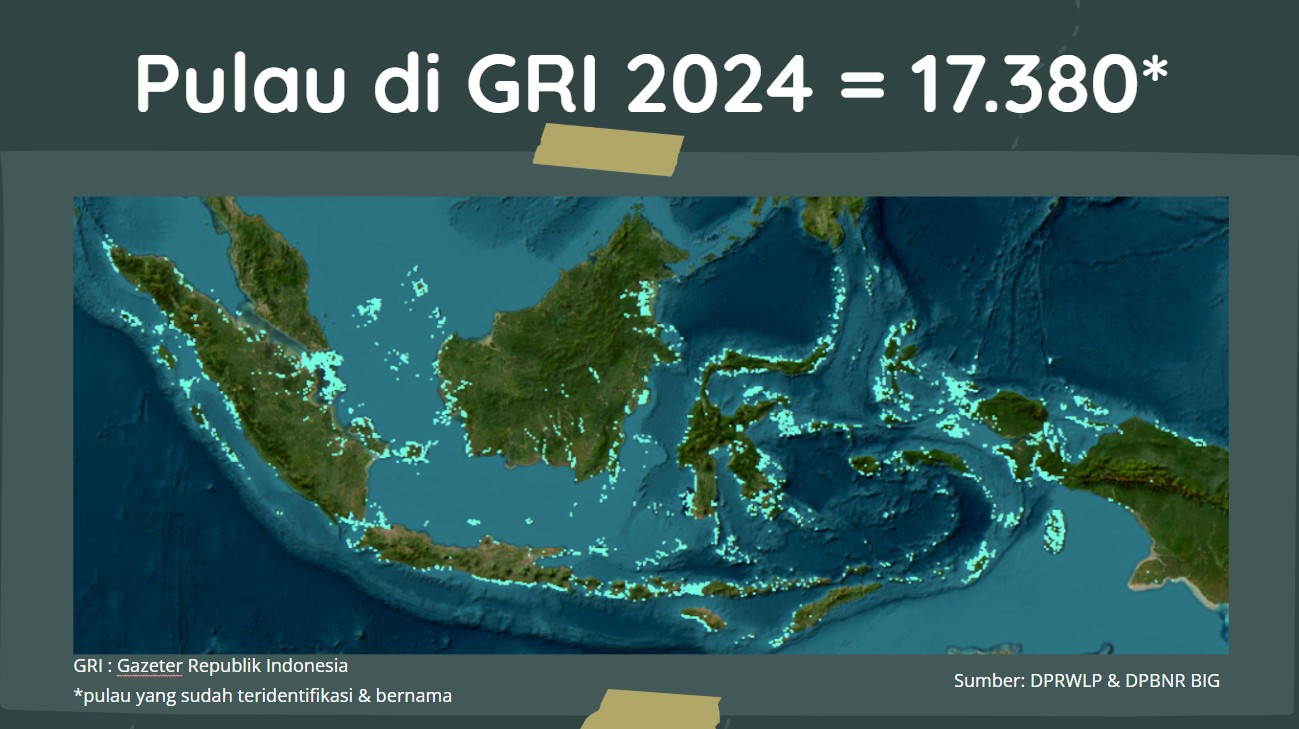 Pulau di GRI 2024 = 17.380*

GRI : Gazeter Republik Indonesia
*pulau yang sudah teridentifikasi & bernama

Sumber: DPRWLP & DPBNR BIG